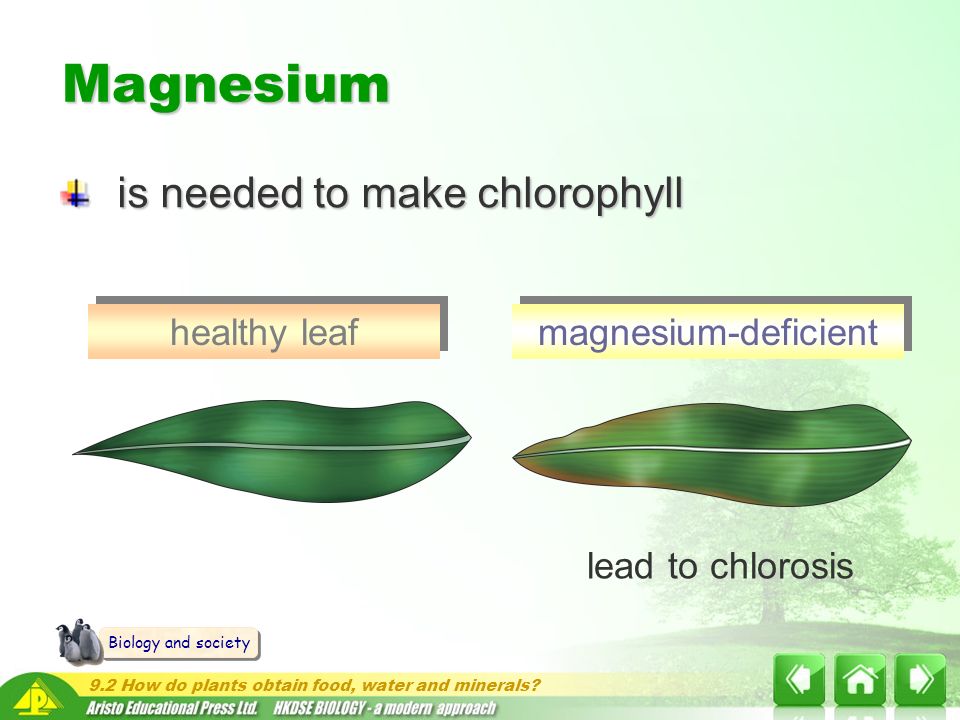 Magnesium

is needed to make chlorophyll

healthy leaf

magnesium-deficient

lead to chlorosis

Biology and society

9.2 How do plants obtain food, water and minerals?

Aristo Educational Press Ltd. HKDSE BIOLOGY - a modern approach